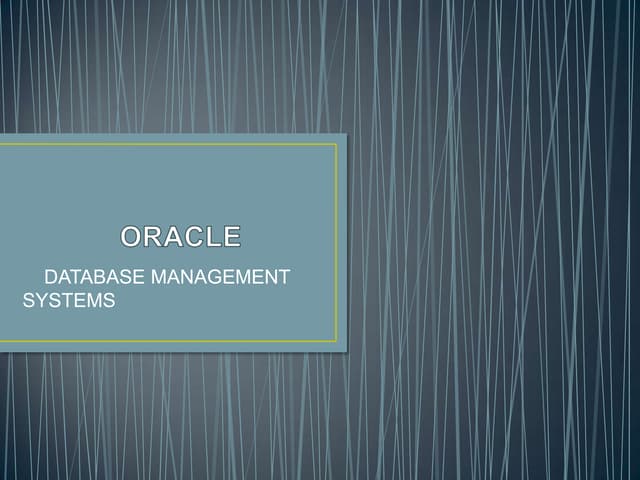 ORACLE

DATABASE MANAGEMENT SYSTEMS